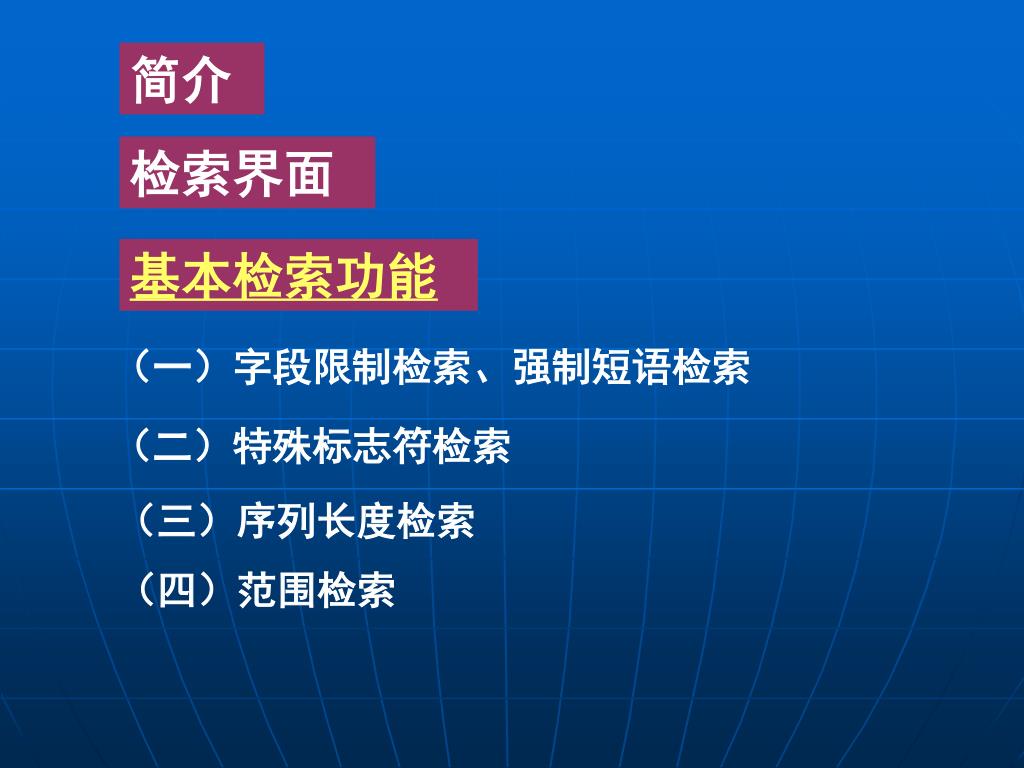 简介

检索界面

基本检索功能

（一）字段限制检索、强制短语检索

（二）特殊标志符检索

（三）序列长度检索

（四）范围检索